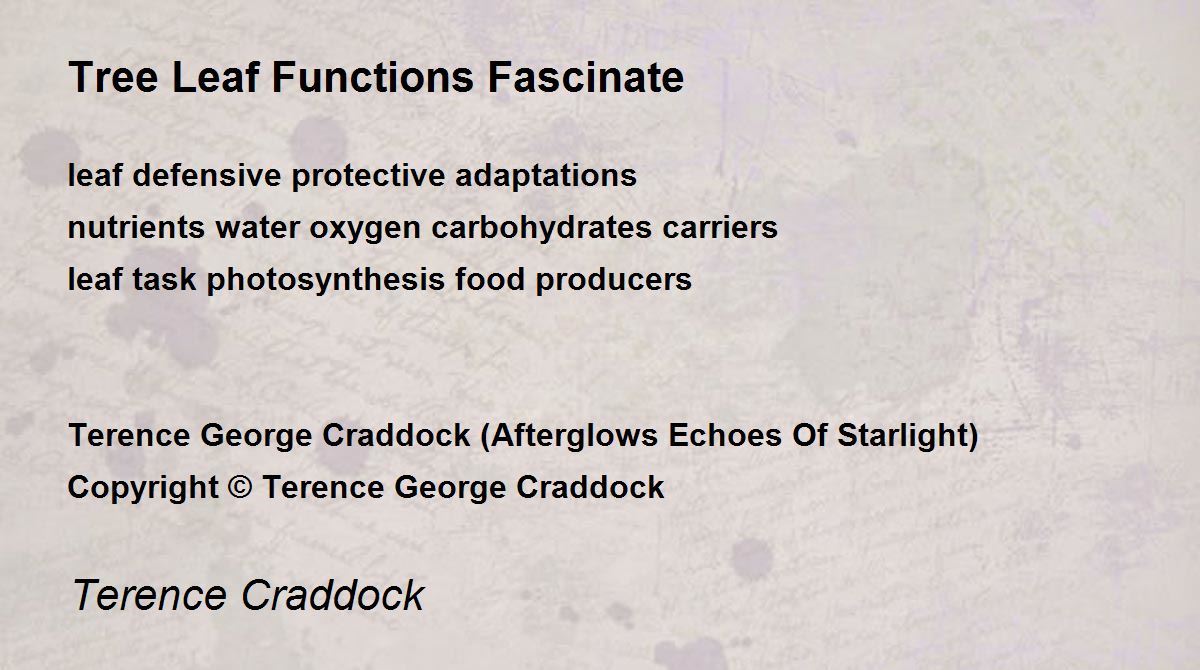 Tree Leaf Functions Fascinate

leaf defensive protective adaptations
nutrients water oxygen carbohydrates carriers
leaf task photosynthesis food producers

Terence George Craddock (Afterglows Echoes Of Starlight)
Copyright © Terence George Craddock

Terence Craddock